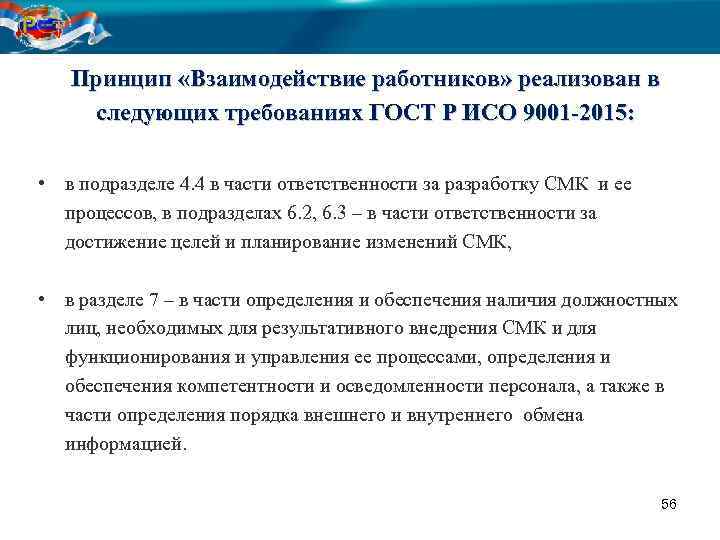 Принцип «Взаимодействие работников» реализован в следующих требованиях ГОСТ Р ИСО 9001-2015:

• в подразделе 4.4 в части ответственности за разработку СМК и ее процессов, в подразделах 6.2, 6.3 – в части ответственности за достижение целей и планирование изменений СМК,

• в разделе 7 – в части определения и обеспечения наличия должностных лиц, необходимых для результативного внедрения СМК и для функционирования и управления ее процессами, определения и обеспечения компетентности и осведомленности персонала, а также в части определения порядка внешнего и внутреннего обмена информацией.

56